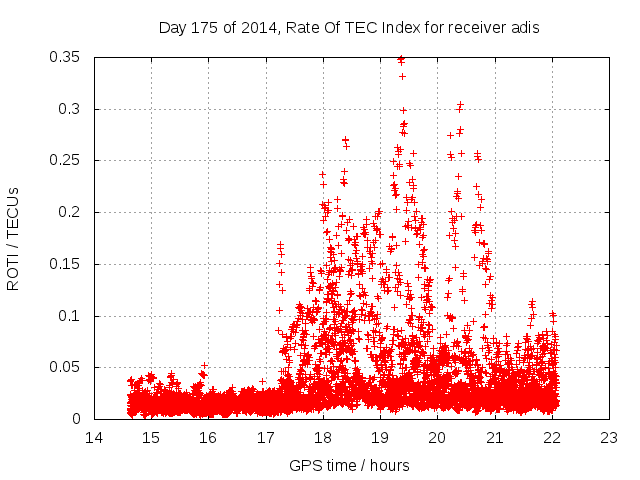 Day 175 of 2014, Rate Of TEC Index for receiver adis

ROTI / TECUs

0.35
0.3
0.25
0.2
0.15
0.1
0.05
0

14 15 16 17 18 19 20 21 22 23

GPS time / hours